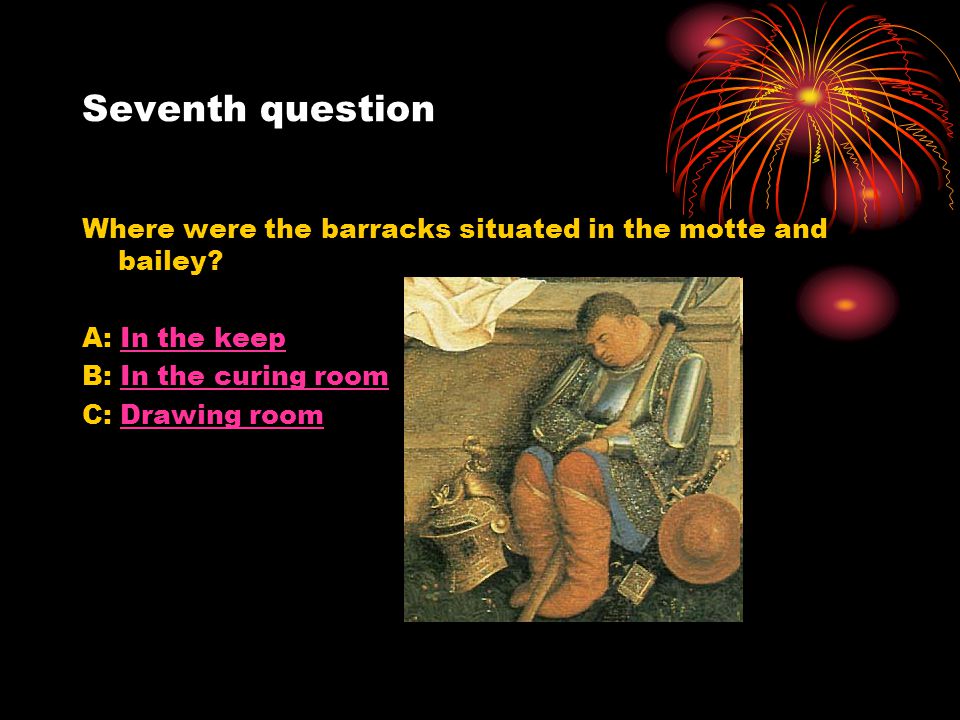 Seventh question

Where were the barracks situated in the motte and bailey?

A: In the keep
B: In the curing room
C: Drawing room